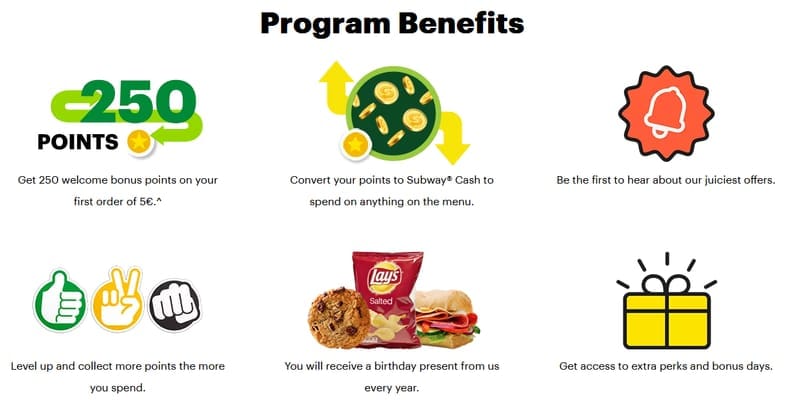 Program Benefits

250 POINTS

Get 250 welcome bonus points on your first order of 5€.^

Convert your points to Subway® Cash to spend on anything on the menu.

Be the first to hear about our juiciest offers.

Level up and collect more points the more you spend.

Lay's Salted

You will receive a birthday present from us every year.

Get access to extra perks and bonus days.